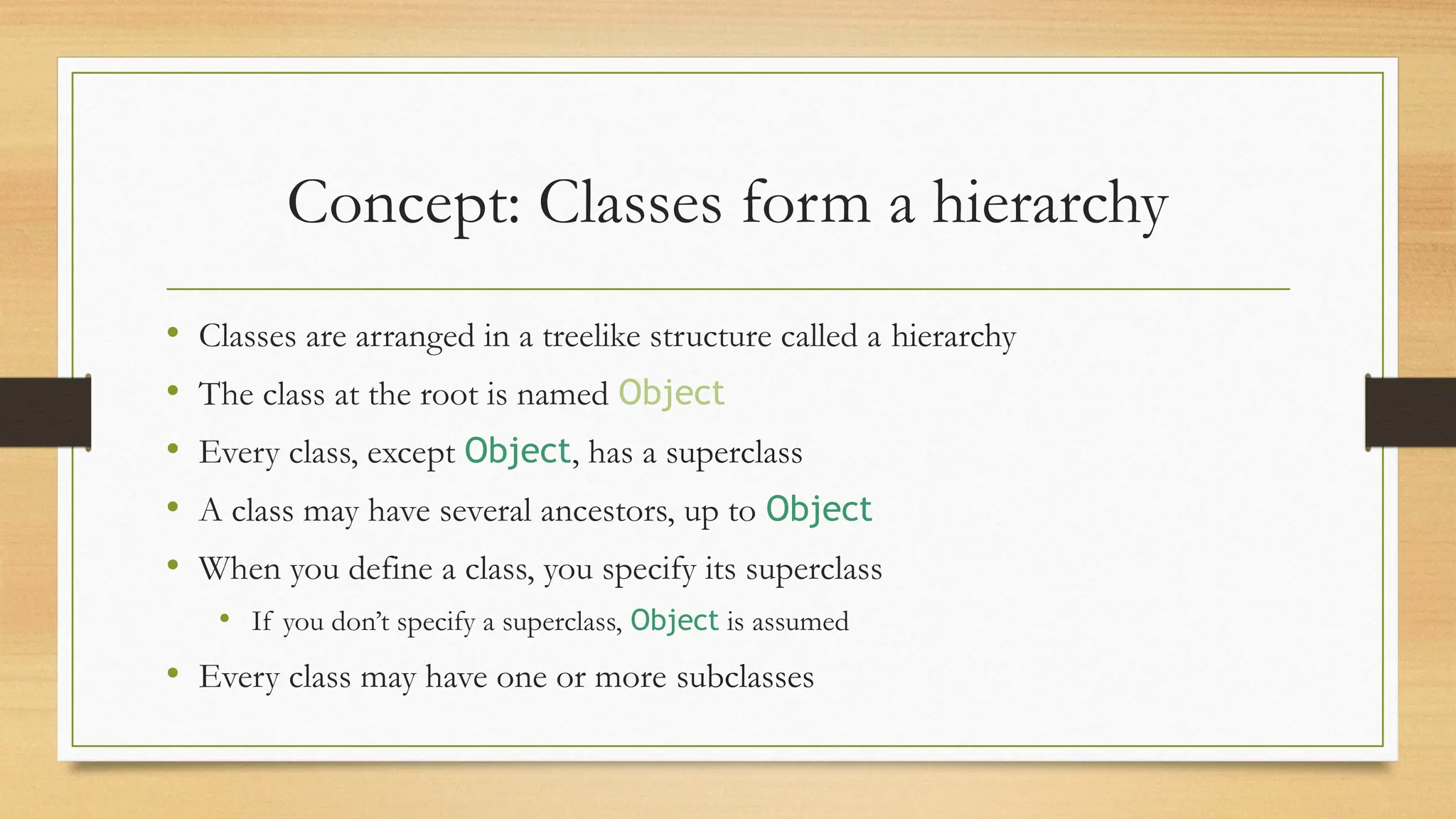 Concept: Classes form a hierarchy

• Classes are arranged in a treelike structure called a hierarchy
• The class at the root is named Object
• Every class, except Object, has a superclass
• A class may have several ancestors, up to Object
• When you define a class, you specify its superclass
  • If you don't specify a superclass, Object is assumed
• Every class may have one or more subclasses